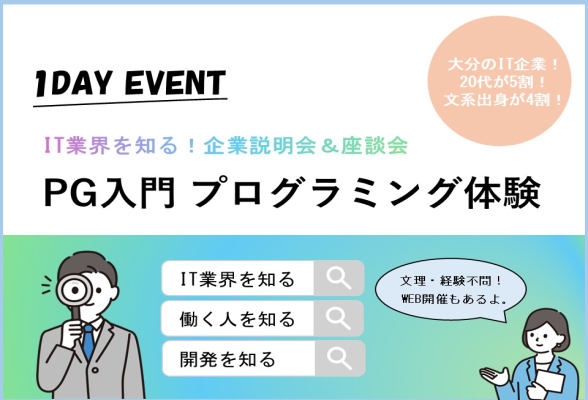 1DAY EVENT

大分のIT企業！
20代が5割！
文系出身が4割！

IT業界を知る！企業説明会＆座談会

PG入門 プログラミング体験

IT業界を知る

働く人を知る

開発を知る

文理・経験不問！
WEB開催もあるよ。